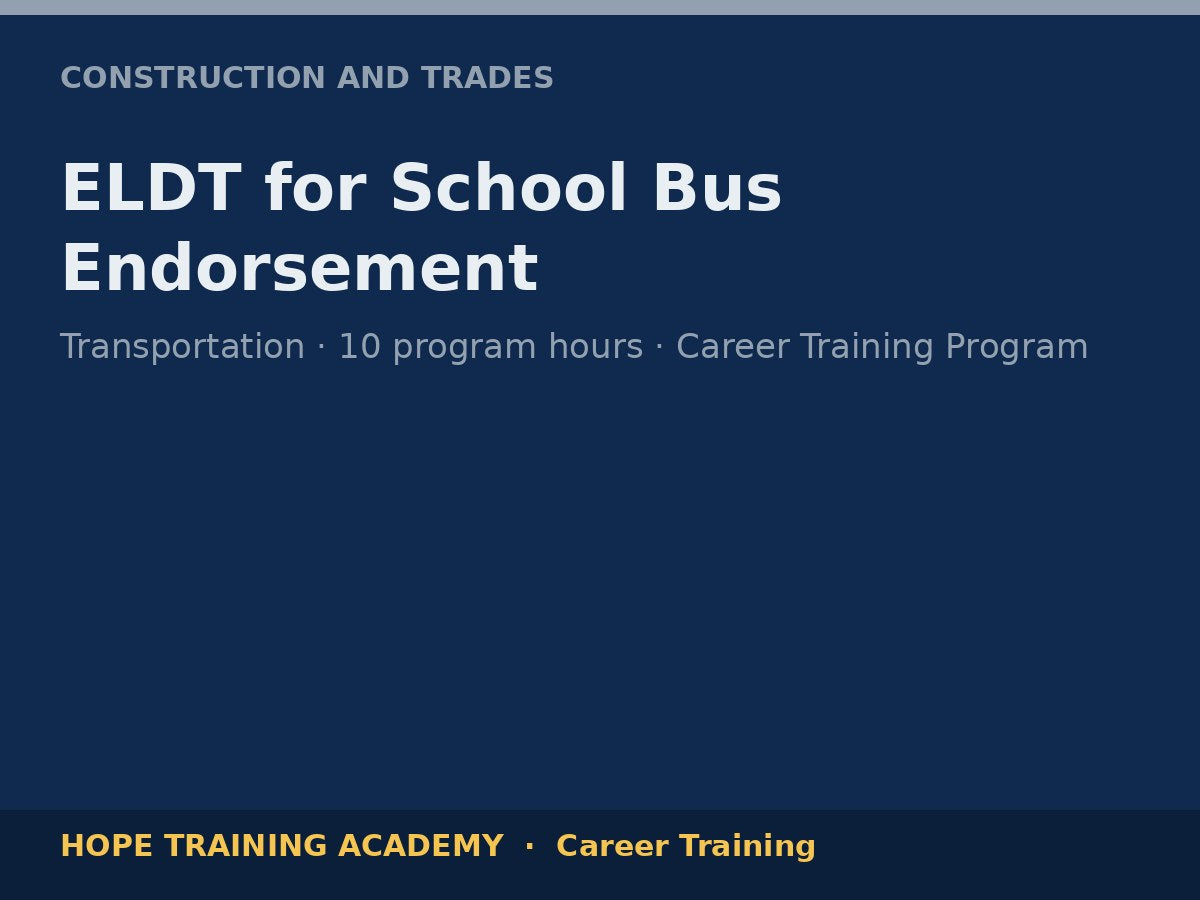 CONSTRUCTION AND TRADES

ELDT for School Bus Endorsement

Transportation · 10 program hours · Career Training Program

HOPE TRAINING ACADEMY · Career Training